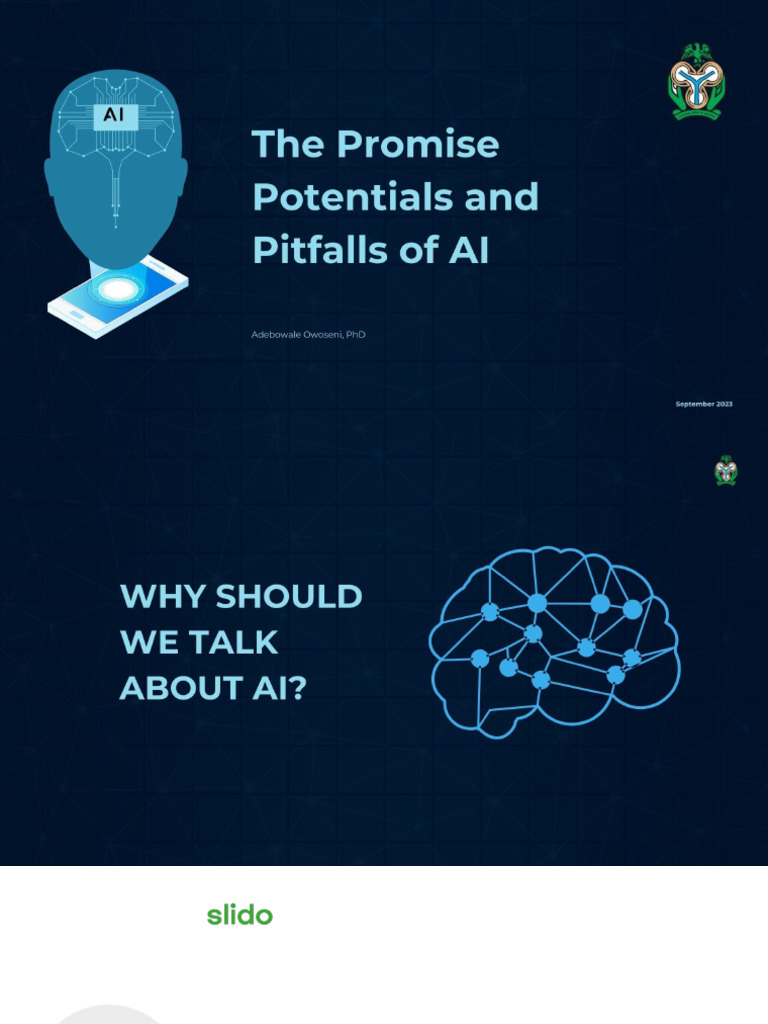 AI

The Promise Potentials and Pitfalls of AI

Adebowale Owoseni, PhD

September 2023

WHY SHOULD WE TALK ABOUT AI?

slido